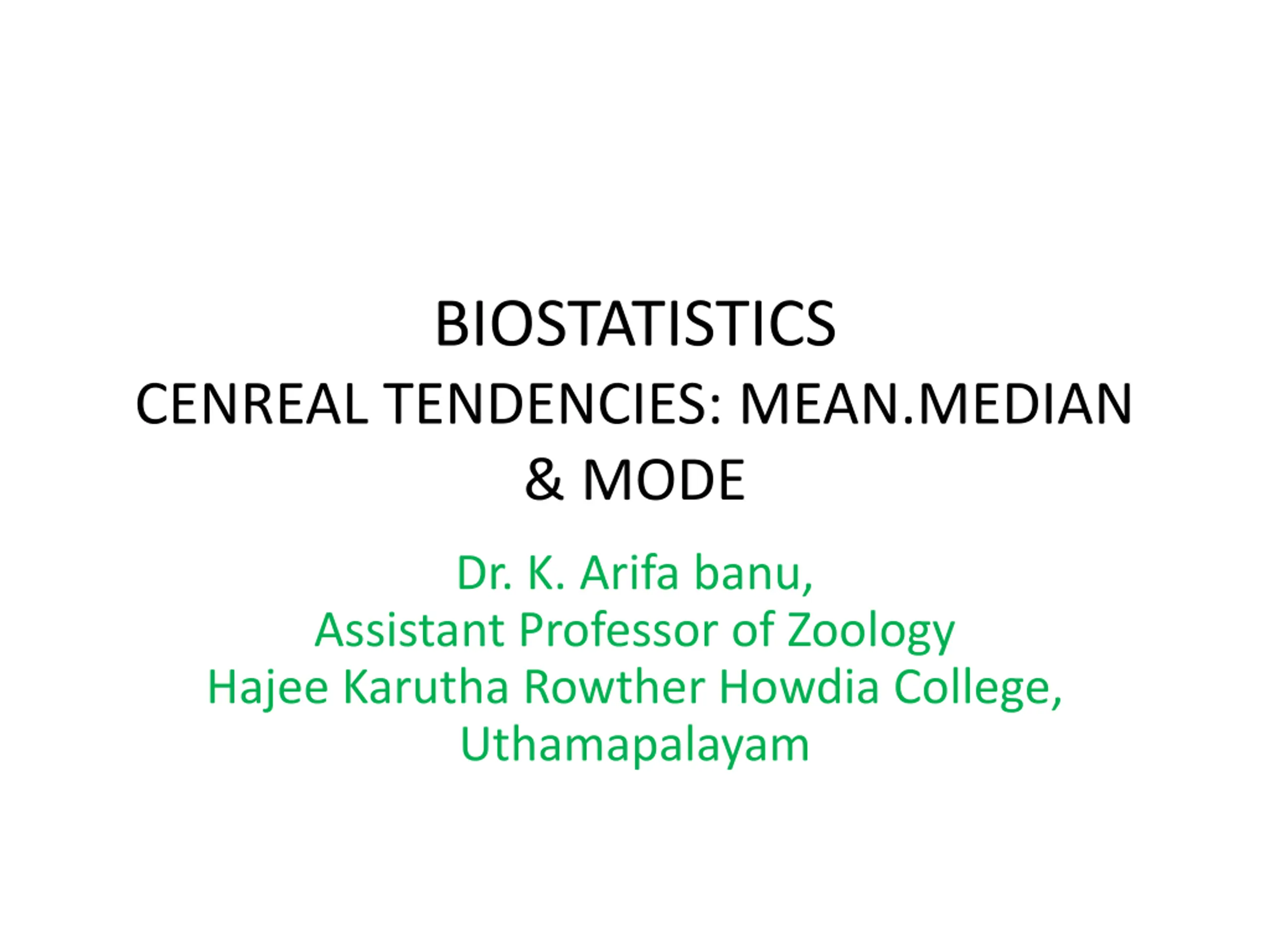 BIOSTATISTICS
CENREAL TENDENCIES: MEAN.MEDIAN & MODE

Dr. K. Arifa banu,
Assistant Professor of Zoology
Hajee Karutha Rowther Howdia College,
Uthamapalayam